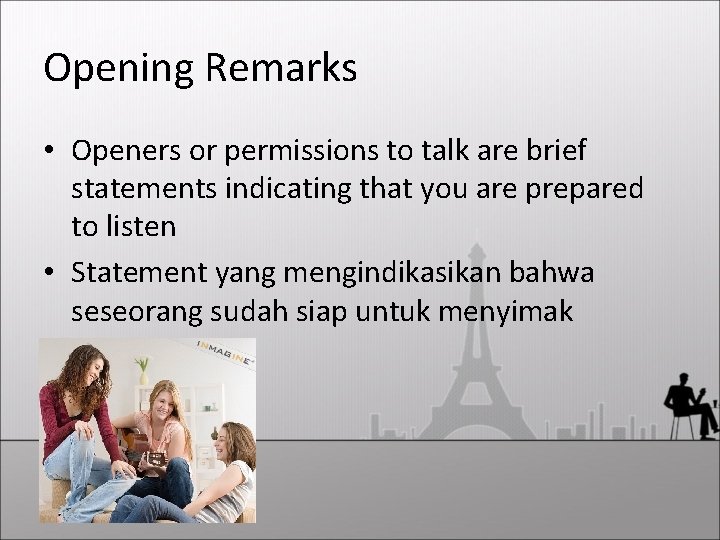 Opening Remarks

• Openers or permissions to talk are brief statements indicating that you are prepared to listen

• Statement yang mengindikasikan bahwa seseorang sudah siap untuk menyimak

INMAGINE